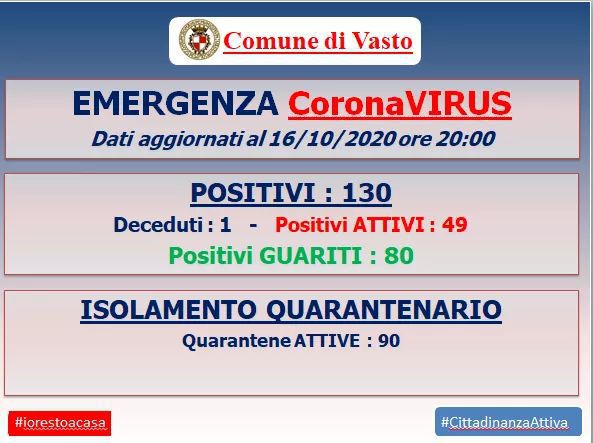 Comune di Vasto

EMERGENZA CoronaVIRUS
Dati aggiornati al 16/10/2020 ore 20:00

POSITIVI : 130
Deceduti : 1 - Positivi ATTIVI : 49
Positivi GUARITI : 80

ISOLAMENTO QUARANTENARIO
Quarantene ATTIVE : 90

#iorestoacasa

#CittadinanzaAttiva